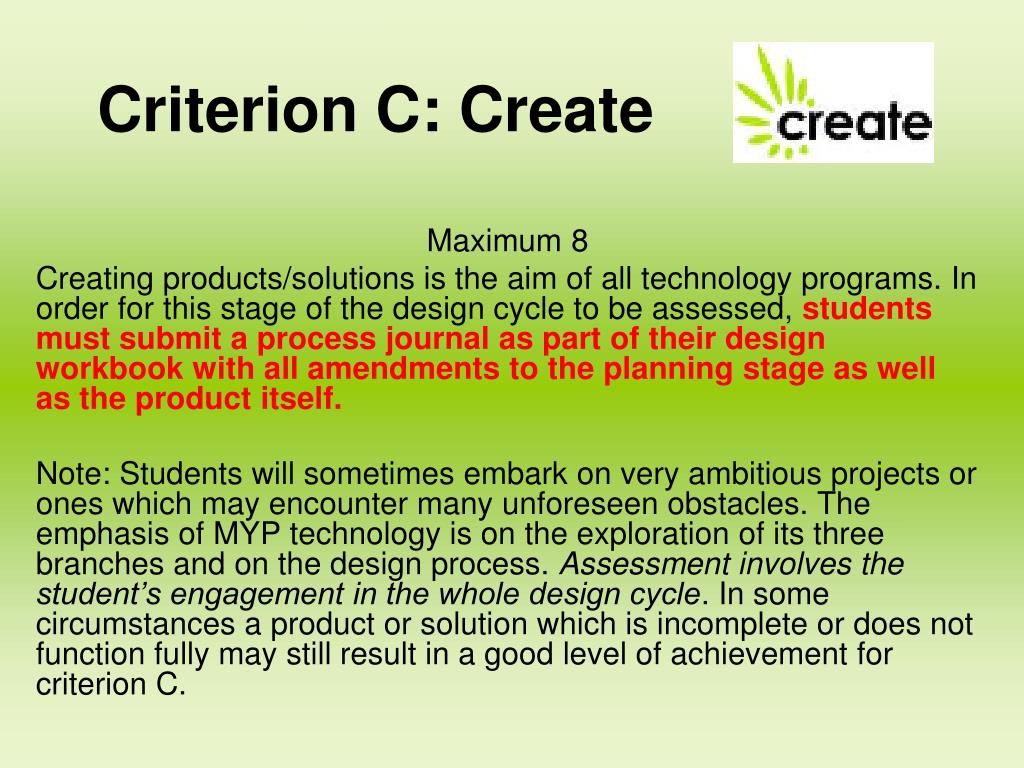 Criterion C: Create

create

Maximum 8

Creating products/solutions is the aim of all technology programs. In order for this stage of the design cycle to be assessed, students must submit a process journal as part of their design workbook with all amendments to the planning stage as well as the product itself.

Note: Students will sometimes embark on very ambitious projects or ones which may encounter many unforeseen obstacles. The emphasis of MYP technology is on the exploration of its three branches and on the design process. Assessment involves the student's engagement in the whole design cycle. In some circumstances a product or solution which is incomplete or does not function fully may still result in a good level of achievement for criterion C.